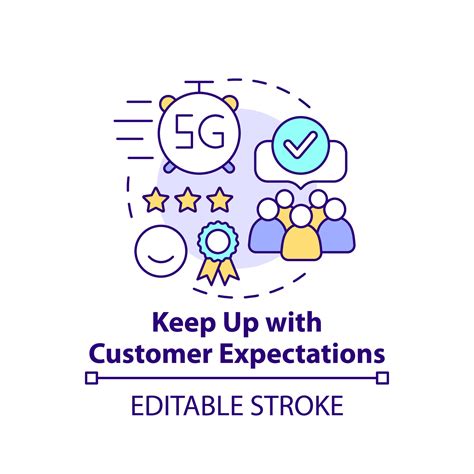 5G

Keep Up with Customer Expectations

EDITABLE STROKE